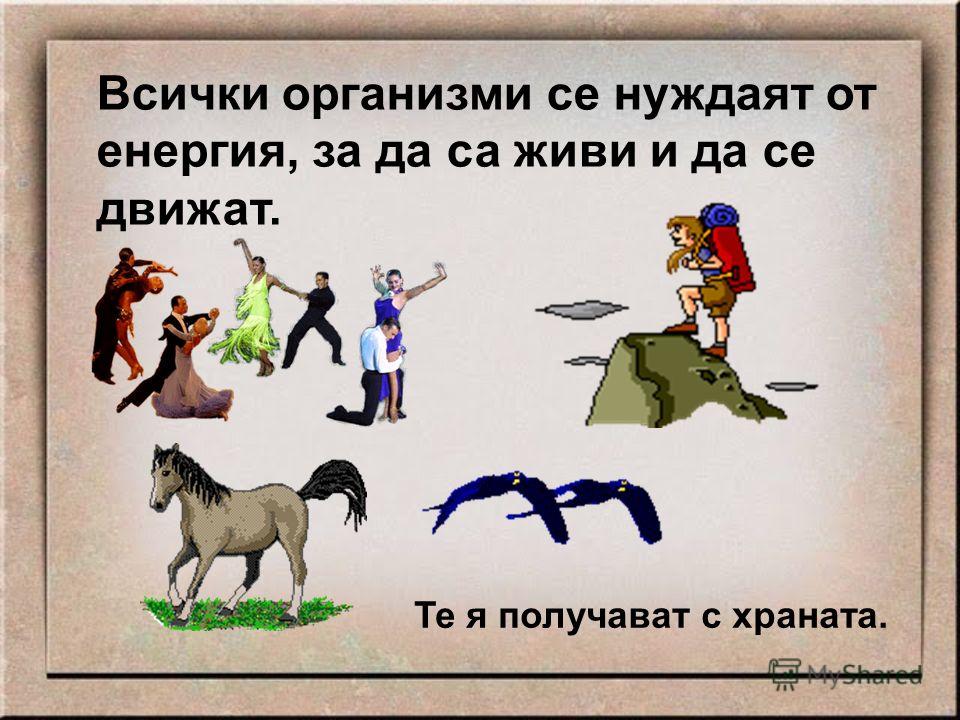 Всички организми се нуждаят от енергия, за да са живи и да се движат.

Те я получават с храната.

MyShared